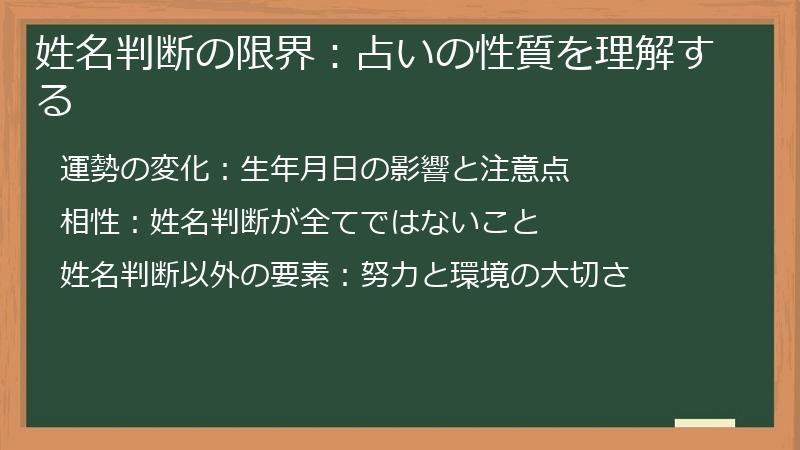 姓名判断の限界：占いの性質を理解する

運勢の変化：生年月日の影響と注意点

相性：姓名判断が全てではないこと

姓名判断以外の要素：努力と環境の大切さ